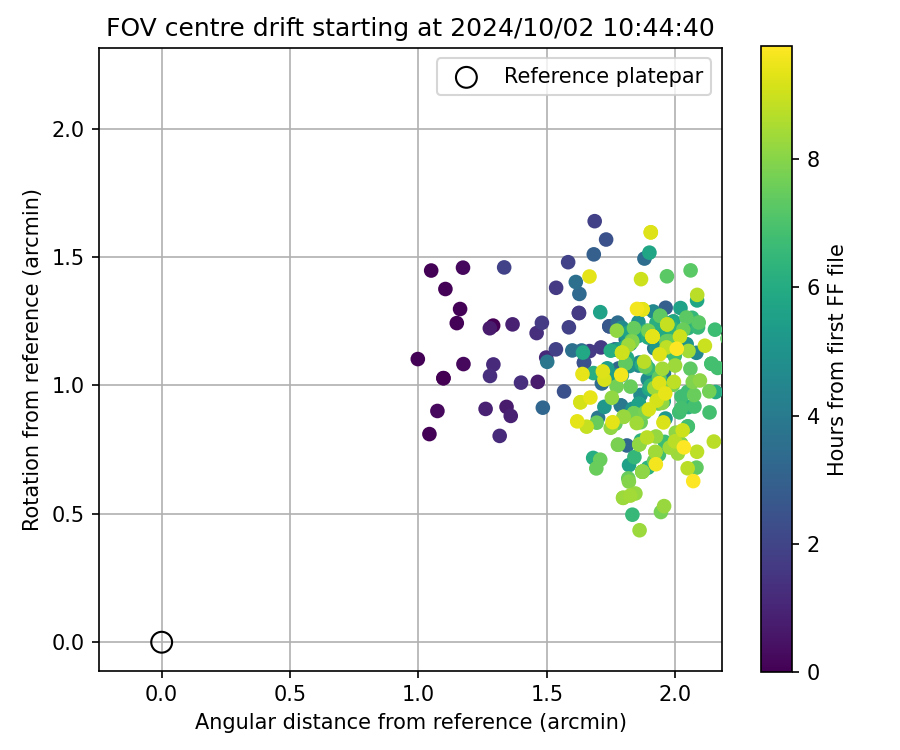 FOV centre drift starting at 2024/10/02 10:44:40

Reference platepar

Rotation from reference (arcmin)

2.0
1.5
1.0
0.5
0.0

0.0 0.5 1.0 1.5 2.0

Angular distance from reference (arcmin)

Hours from first FF file

8
6
4
2
0